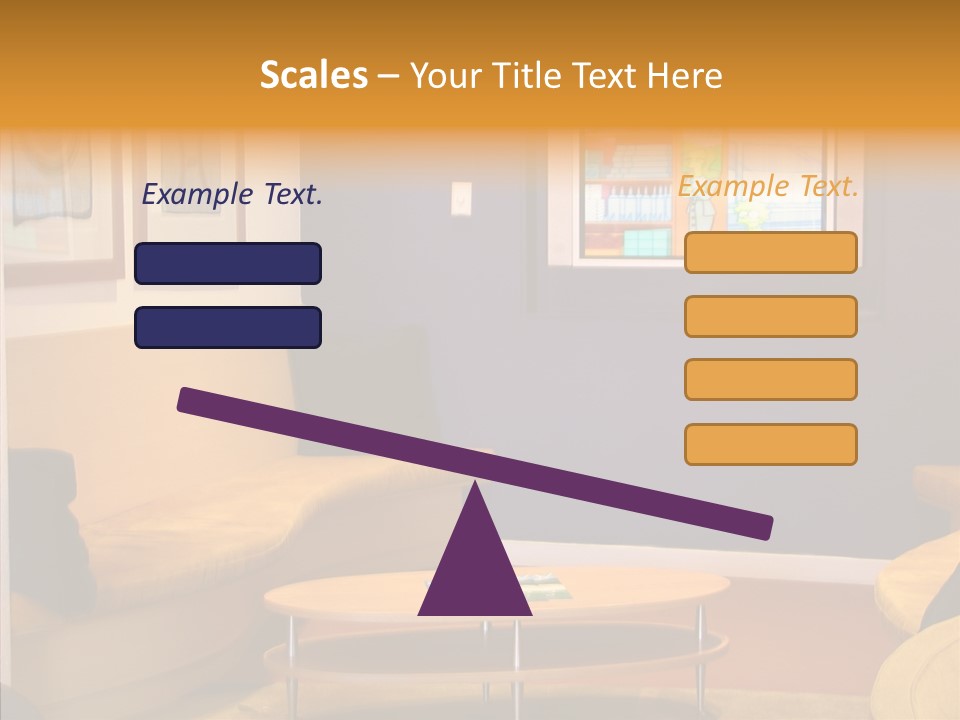 Scales – Your Title Text Here

Example Text.

Example Text.